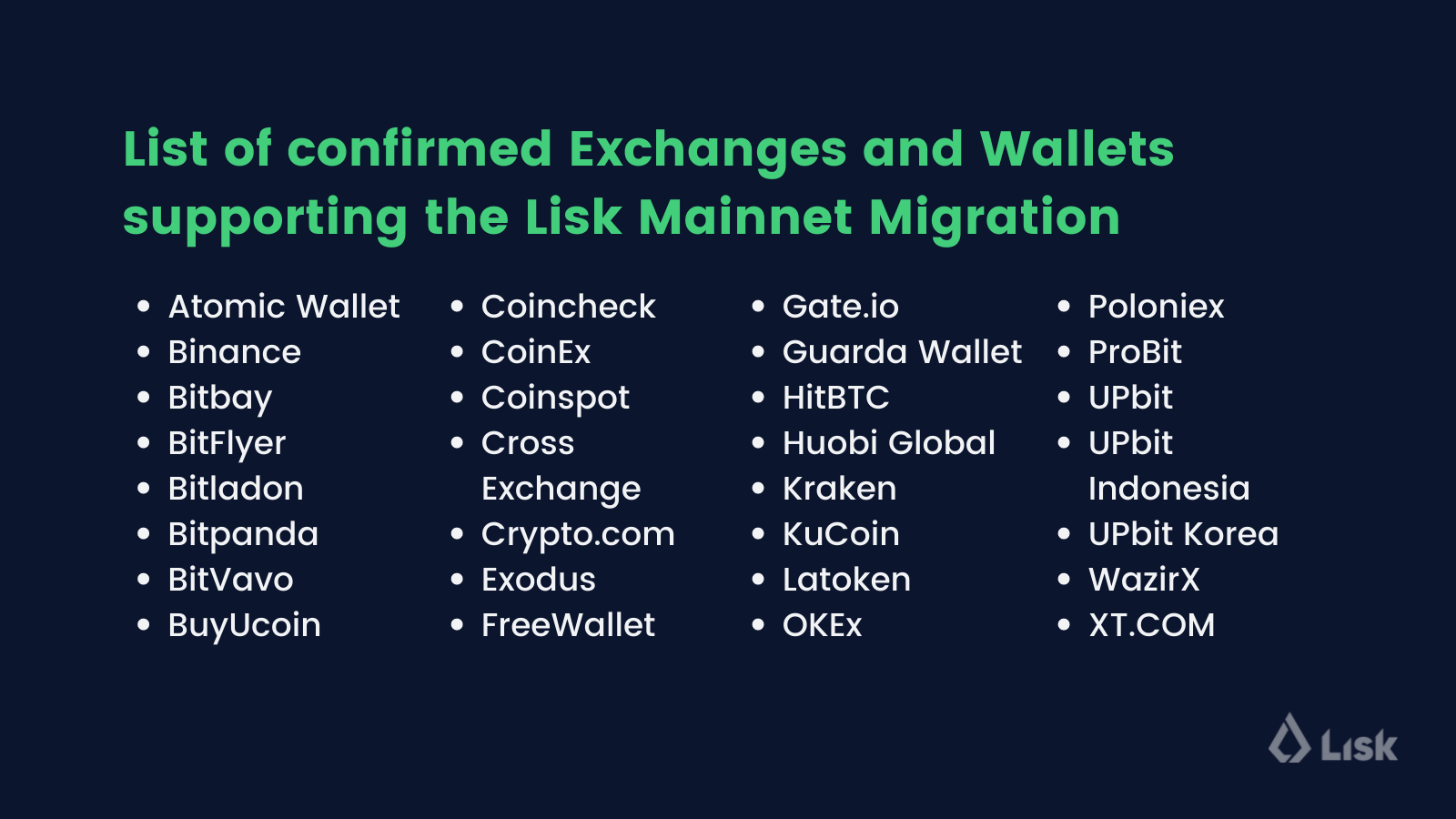 List of confirmed Exchanges and Wallets supporting the Lisk Mainnet Migration

- Atomic Wallet
- Binance
- Bitbay
- BitFlyer
- Bitladon
- Bitpanda
- BitVavo
- BuyUcoin

- Coincheck
- CoinEx
- Coinspot
- Cross Exchange
- Crypto.com
- Exodus
- FreeWallet

- Gate.io
- Guarda Wallet
- HitBTC
- Huobi Global
- Kraken
- KuCoin
- Latoken
- OKEx

- Poloniex
- ProBit
- UPbit
- UPbit Indonesia
- UPbit Korea
- WazirX
- XT.COM

Lisk